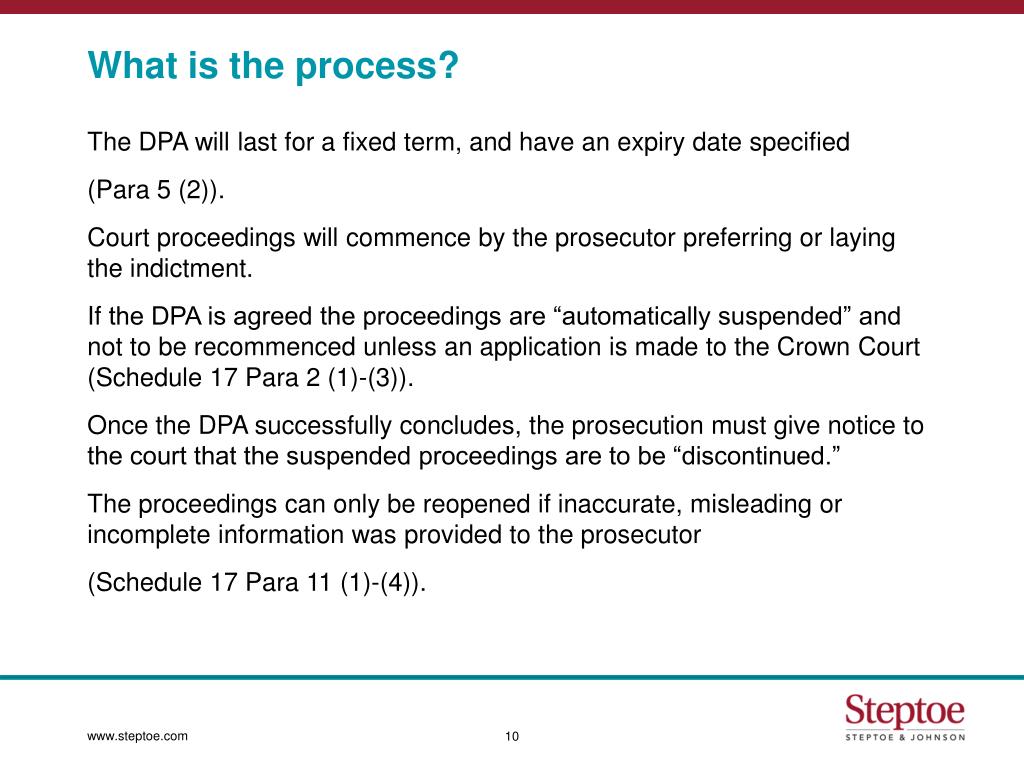 What is the process?

The DPA will last for a fixed term, and have an expiry date specified

(Para 5 (2)).

Court proceedings will commence by the prosecutor preferring or laying the indictment.

If the DPA is agreed the proceedings are “automatically suspended” and not to be recommenced unless an application is made to the Crown Court (Schedule 17 Para 2 (1)-(3)).

Once the DPA successfully concludes, the prosecution must give notice to the court that the suspended proceedings are to be “discontinued.”

The proceedings can only be reopened if inaccurate, misleading or incomplete information was provided to the prosecutor

(Schedule 17 Para 11 (1)-(4)).

www.steptoe.com

10

Steptoe
STEPTOE & JOHNSON